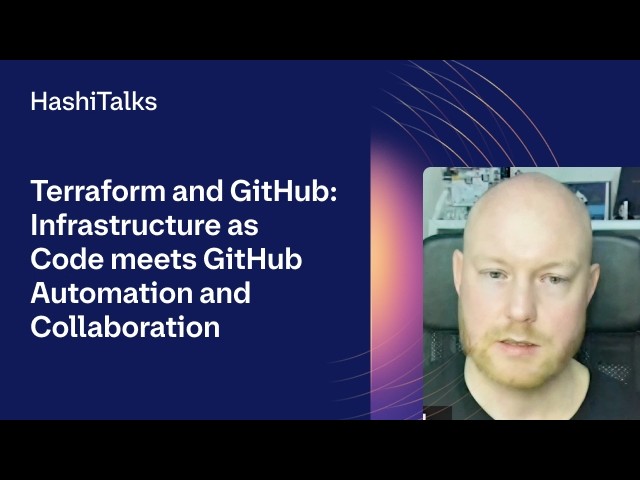 HashiTalks

Terraform and GitHub: Infrastructure as Code meets GitHub Automation and Collaboration